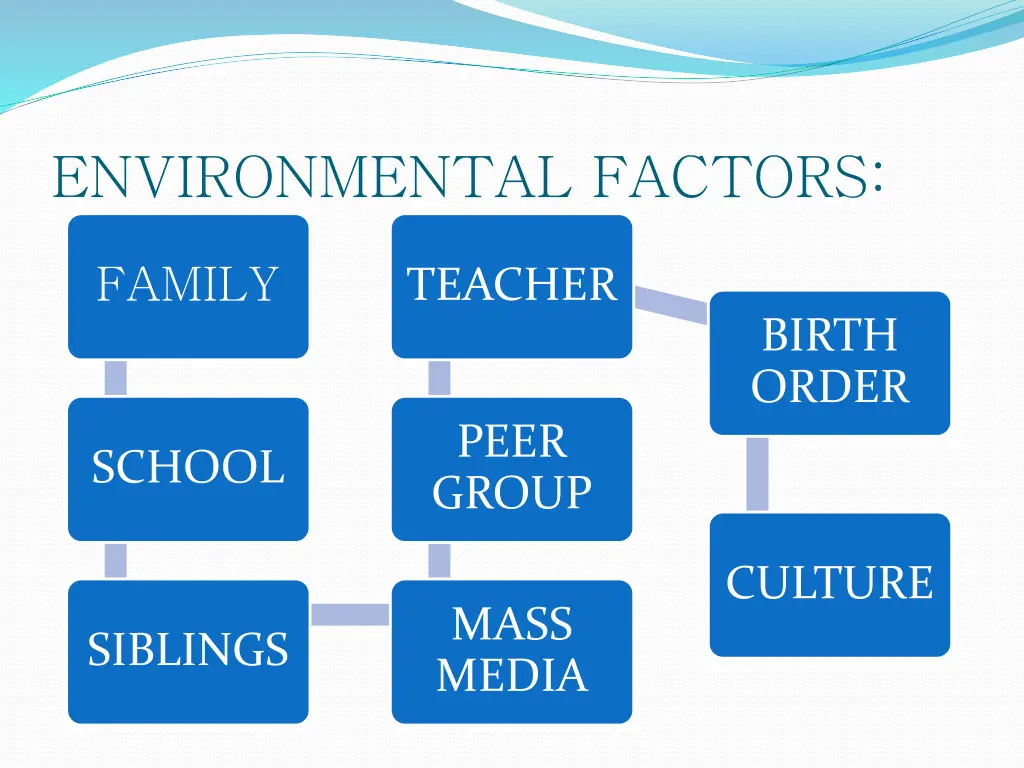 ENVIRONMENTAL FACTORS:

FAMILY

SCHOOL

SIBLINGS

MASS MEDIA

PEER GROUP

TEACHER

BIRTH ORDER

CULTURE